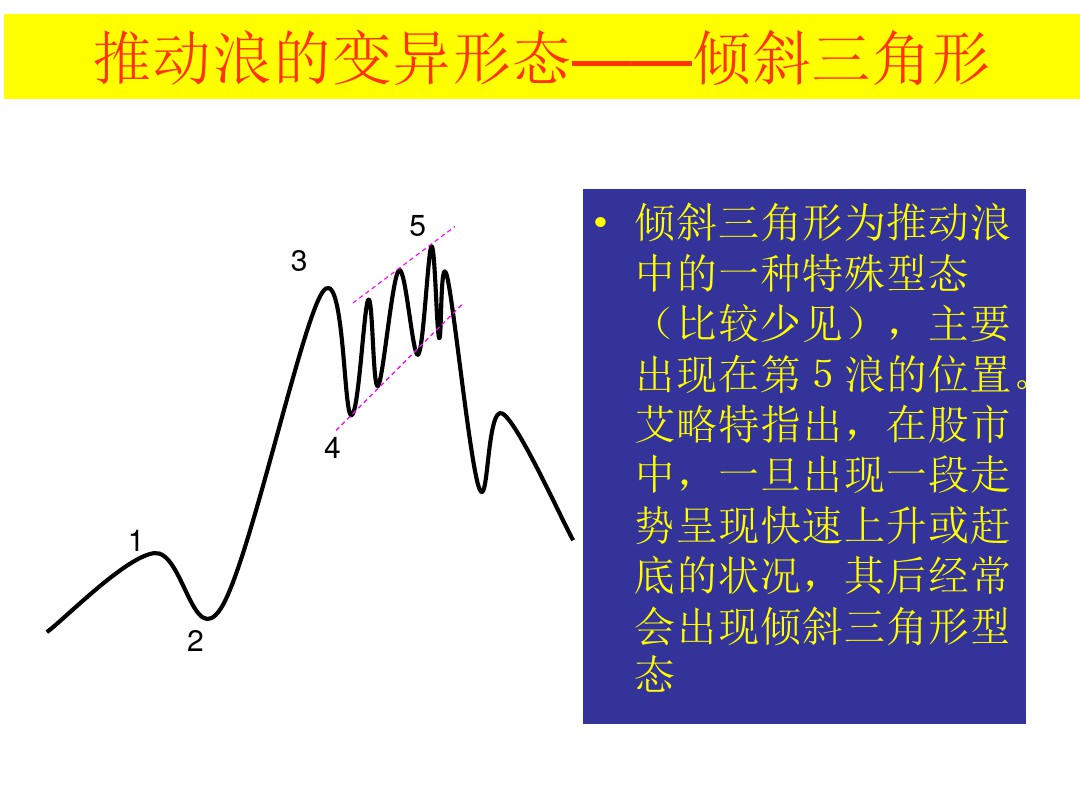 推动浪的变异形态——倾斜三角形

5
3
4
1
2

• 倾斜三角形为推动浪中的一种特殊型态（比较少见），主要出现在第 5 浪的位置。艾略特指出，在股市中，一旦出现一段走势呈现快速上升或赶底的状况，其后经常会出现倾斜三角形型态